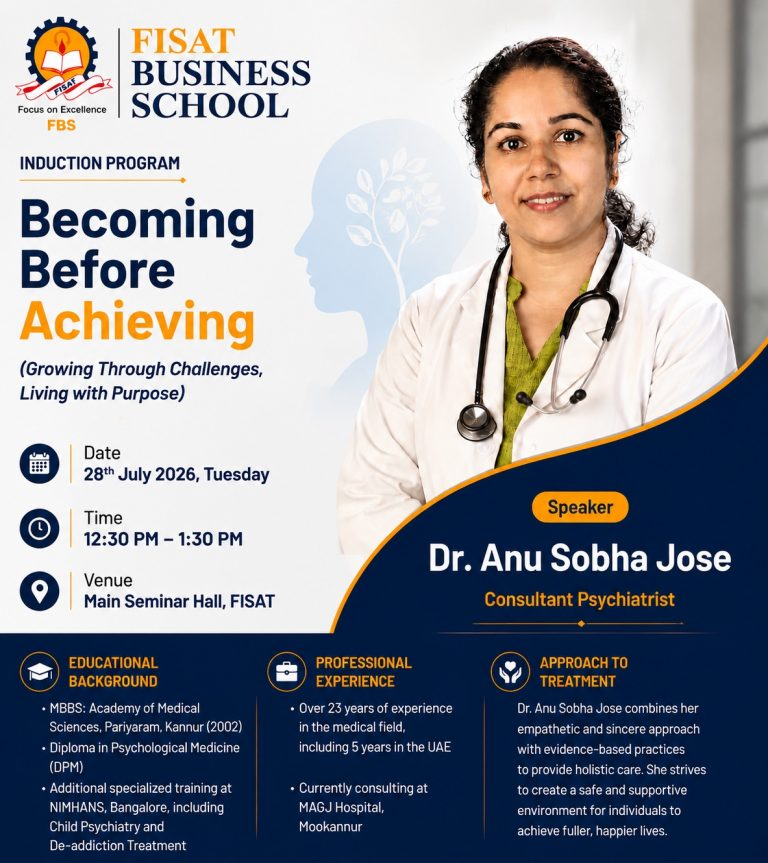 FISAT
Focus on Excellence
FBS

FISAT BUSINESS SCHOOL

INDUCTION PROGRAM

Becoming Before Achieving

(Growing Through Challenges, Living with Purpose)

Date
28$^{th}$ July 2026, Tuesday

Time
12:30 PM – 1:30 PM

Venue
Main Seminar Hall, FISAT

Speaker

Dr. Anu Sobha Jose

Consultant Psychiatrist

EDUCATIONAL BACKGROUND

• MBBS: Academy of Medical Sciences, Pariyaram, Kannur (2002)
• Diploma in Psychological Medicine (DPM)
• Additional specialized training at NIMHANS, Bangalore, including Child Psychiatry and De-addiction Treatment

PROFESSIONAL EXPERIENCE

• Over 23 years of experience in the medical field, including 5 years in the UAE
• Currently consulting at MAGJ Hospital, Mookannur

APPROACH TO TREATMENT

Dr. Anu Sobha Jose combines her empathetic and sincere approach with evidence-based practices to provide holistic care. She strives to create a safe and supportive environment for individuals to achieve fuller, happier lives.